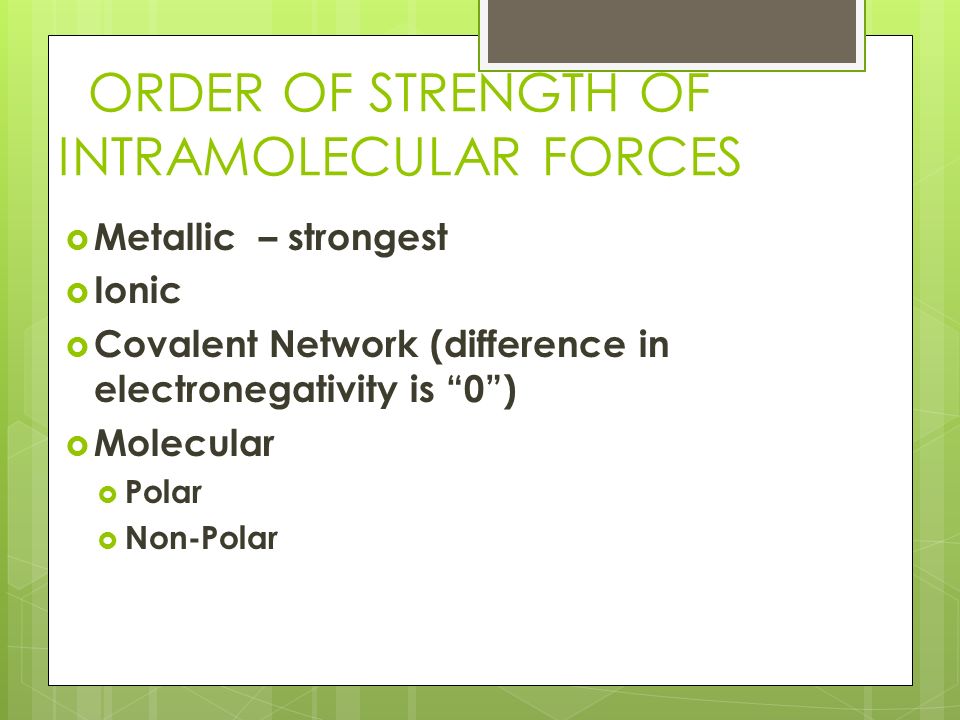 ORDER OF STRENGTH OF INTRAMOLECULAR FORCES

Metallic – strongest

Ionic

Covalent Network (difference in electronegativity is “0”)

Molecular

Polar

Non-Polar